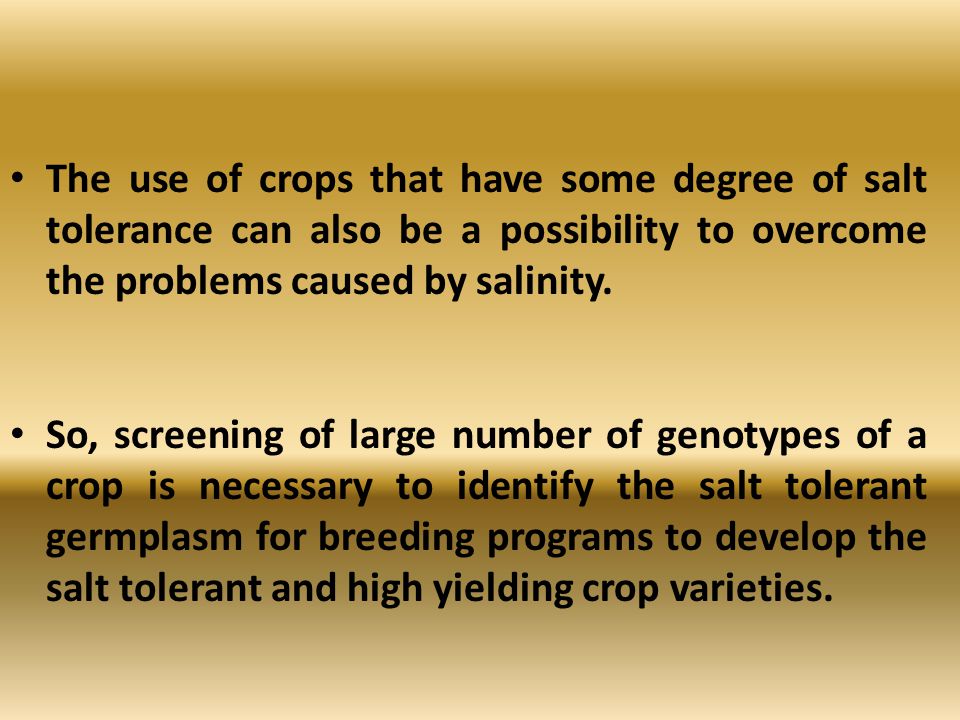 • The use of crops that have some degree of salt tolerance can also be a possibility to overcome the problems caused by salinity.

• So, screening of large number of genotypes of a crop is necessary to identify the salt tolerant germplasm for breeding programs to develop the salt tolerant and high yielding crop varieties.